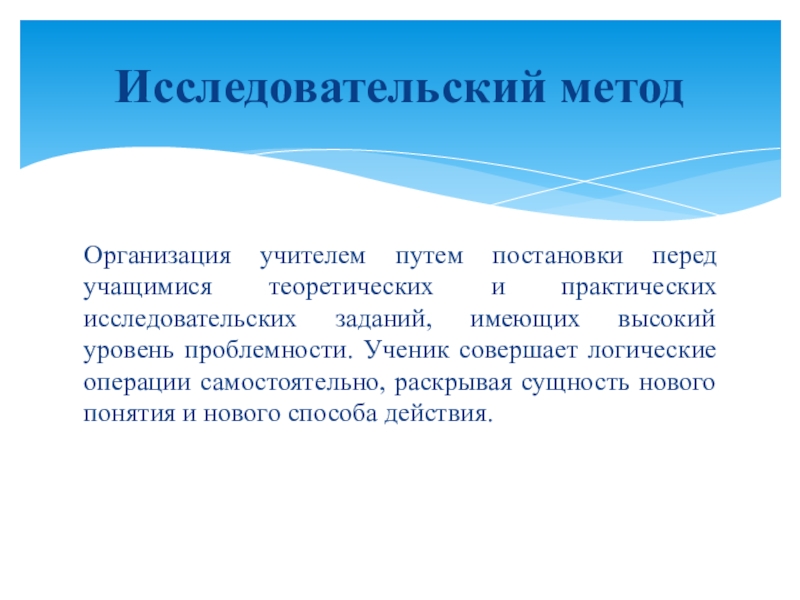 Исследовательский метод

Организация учителем путем постановки перед учащимися теоретических и практических исследовательских заданий, имеющих высокий уровень проблемности. Ученик совершает логические операции самостоятельно, раскрывая сущность нового понятия и нового способа действия.